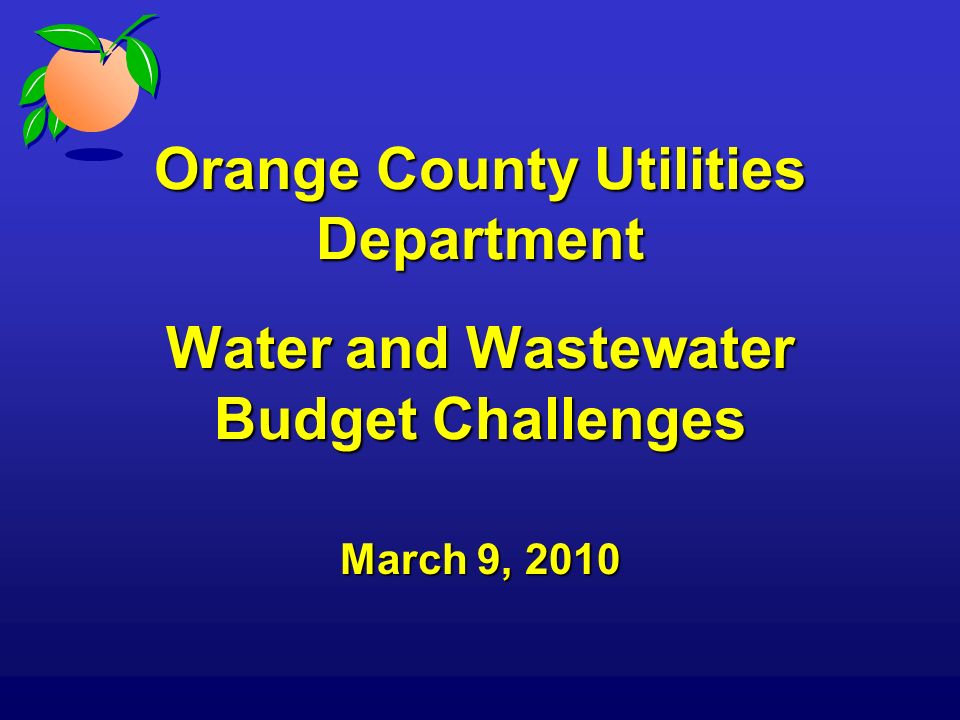 Orange County Utilities Department

Water and Wastewater Budget Challenges

March 9, 2010